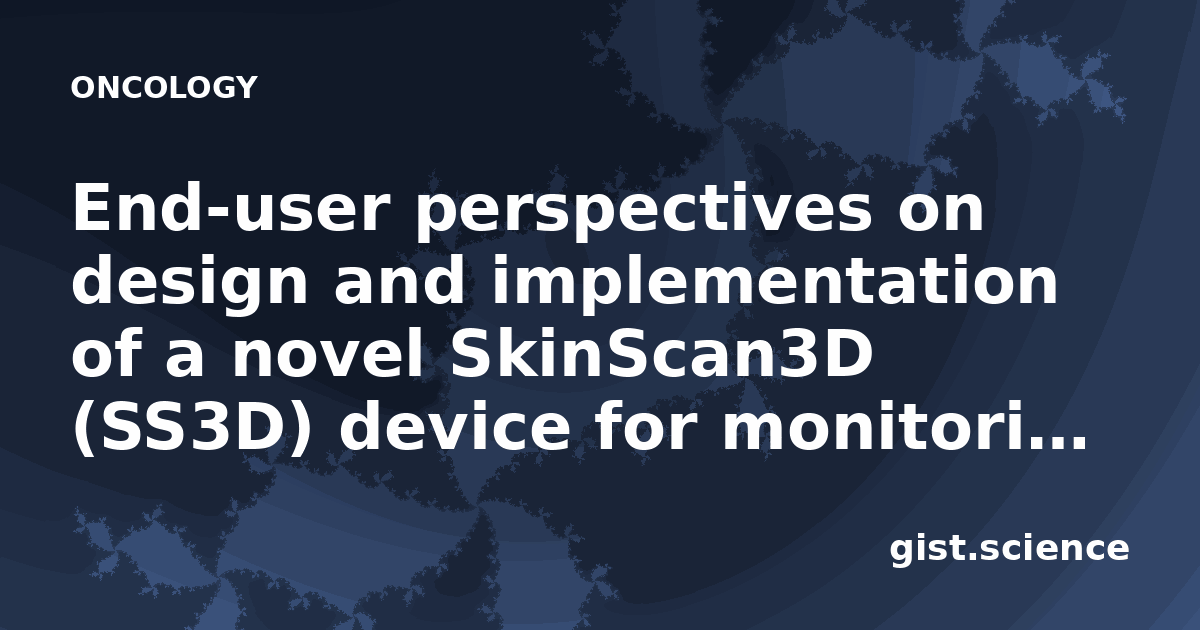 ONCOLOGY

End-user perspectives on design and implementation of a novel SkinScan3D (SS3D) device for monitori...

gist.science